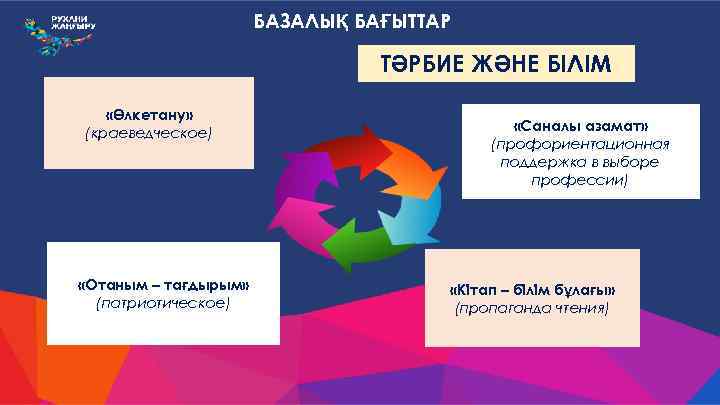 РУХАНИ ЖАҢҒЫРУ

БАЗАЛЫҚ БАҒЫТТАР

ТӘРБИЕ ЖӘНЕ БІЛІМ

«Өлкетану»
(краеведческое)

«Саналы азамат»
(профориентационная поддержка в выборе профессии)

«Отаным – тағдырым»
(патриотическое)

«Кітап – білім бұлағы»
(пропаганда чтения)